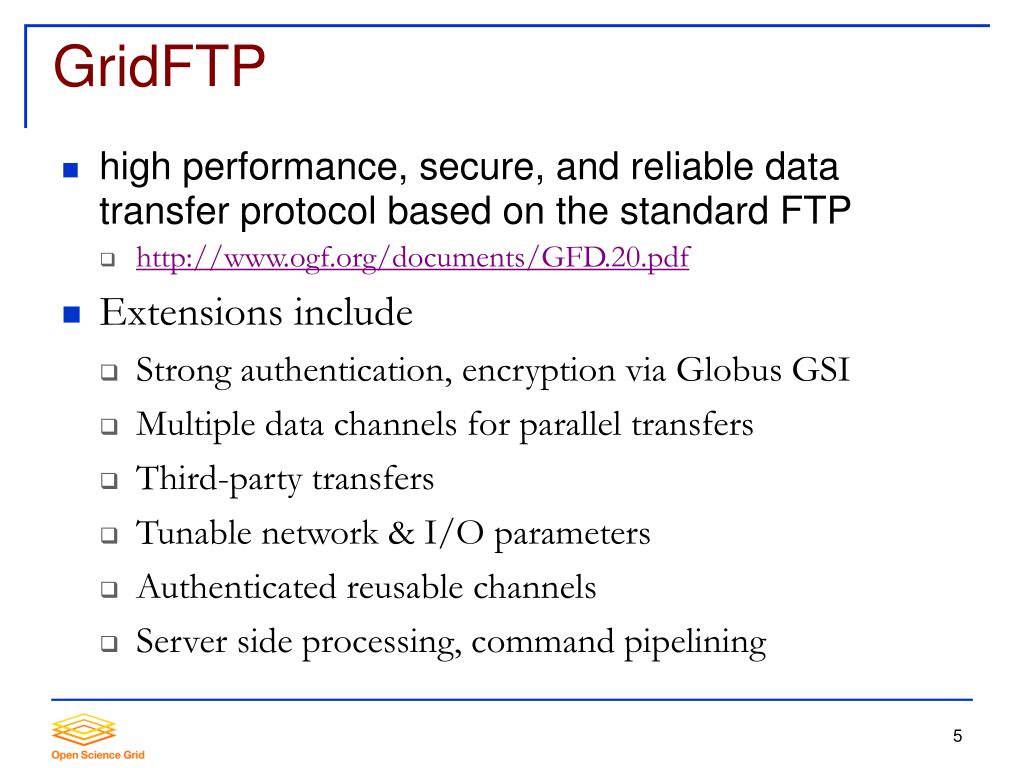 GridFTP

high performance, secure, and reliable data transfer protocol based on the standard FTP

http://www.ogf.org/documents/GFD.20.pdf

Extensions include

Strong authentication, encryption via Globus GSI

Multiple data channels for parallel transfers

Third-party transfers

Tunable network & I/O parameters

Authenticated reusable channels

Server side processing, command pipelining

Open Science Grid

5